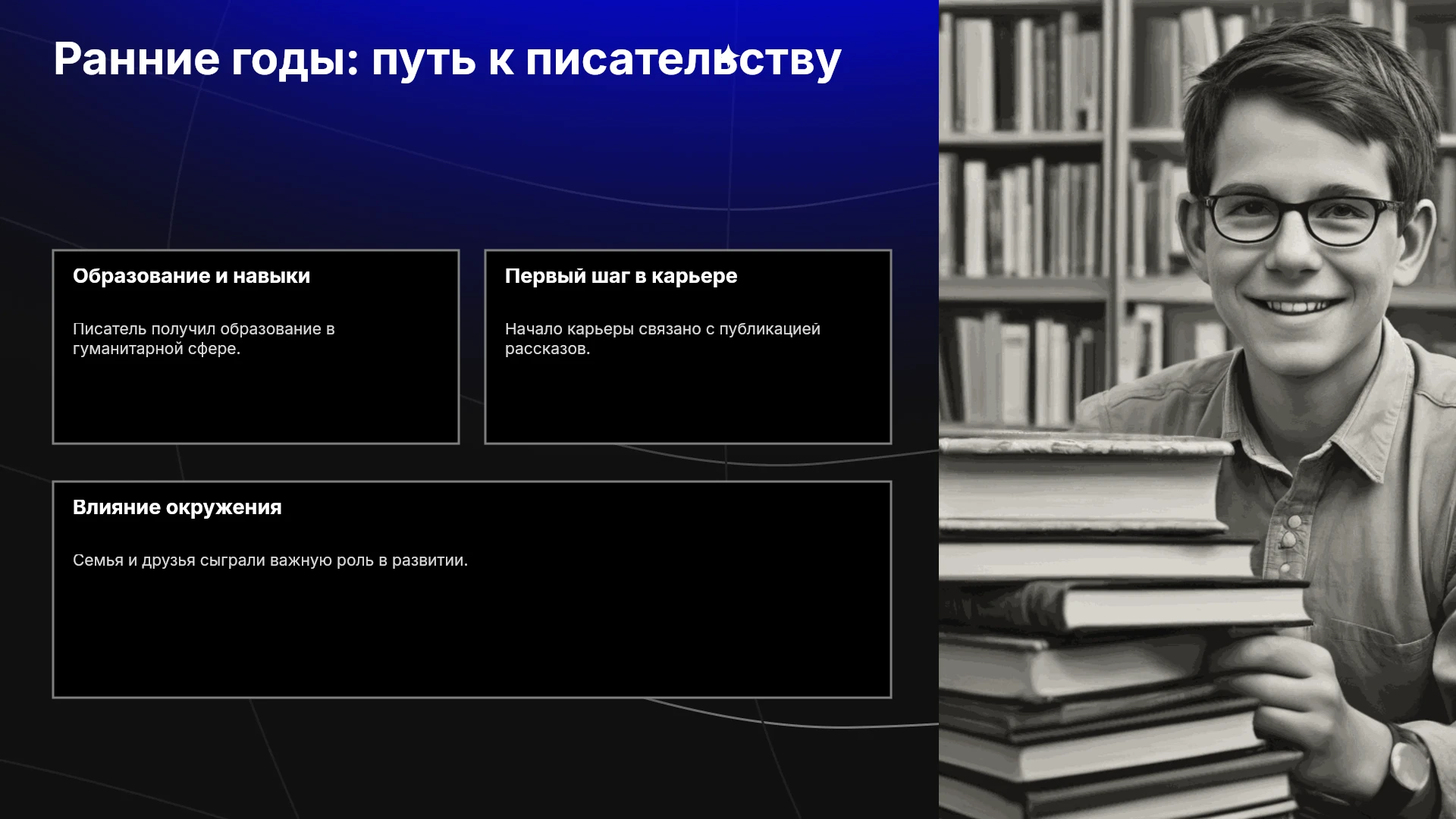 Ранние годы: путь к писательству

Образование и навыки

Писатель получил образование в гуманитарной сфере.

Первый шаг в карьере

Начало карьеры связано с публикацией рассказов.

Влияние окружения

Семья и друзья сыграли важную роль в развитии.